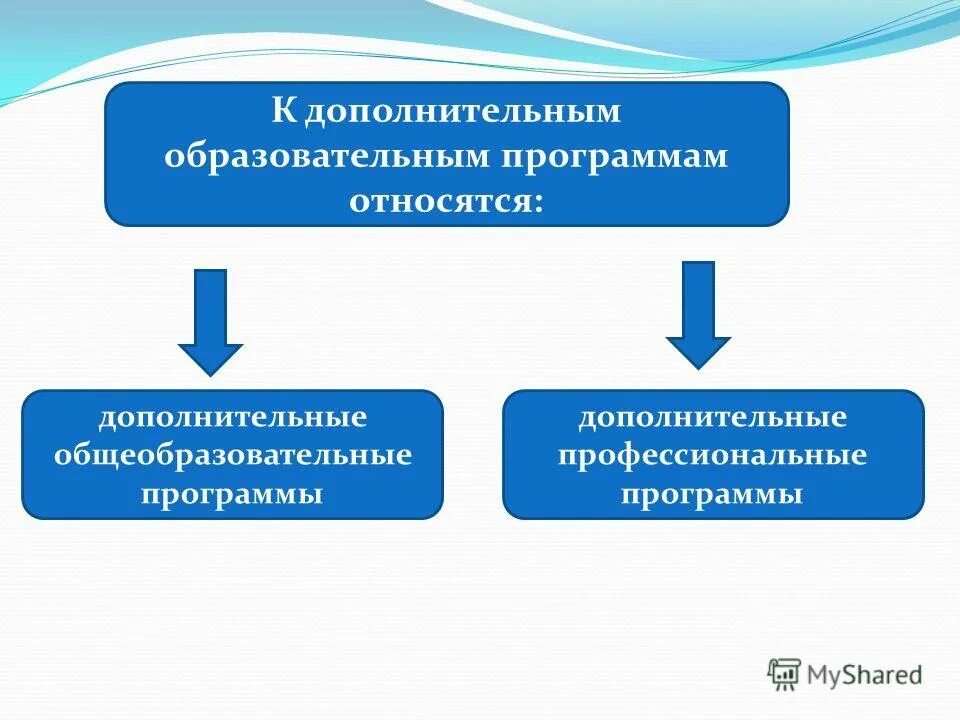 К дополнительным образовательным программам относятся:

дополнительные общеобразовательные программы

дополнительные профессиональные программы

MyShared